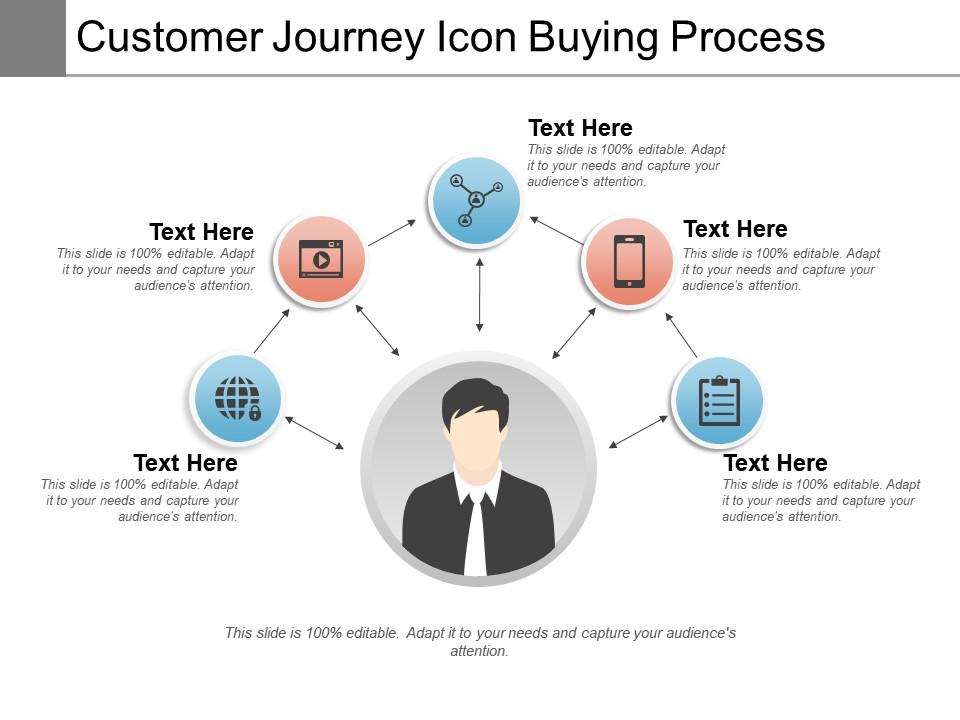 Customer Journey Icon Buying Process

Text Here
This slide is 100% editable. Adapt it to your needs and capture your audience's attention.

Text Here
This slide is 100% editable. Adapt it to your needs and capture your audience's attention.

Text Here
This slide is 100% editable. Adapt it to your needs and capture your audience's attention.

Text Here
This slide is 100% editable. Adapt it to your needs and capture your audience's attention.

Text Here
This slide is 100% editable. Adapt it to your needs and capture your audience's attention.

This slide is 100% editable. Adapt it to your needs and capture your audience's attention.